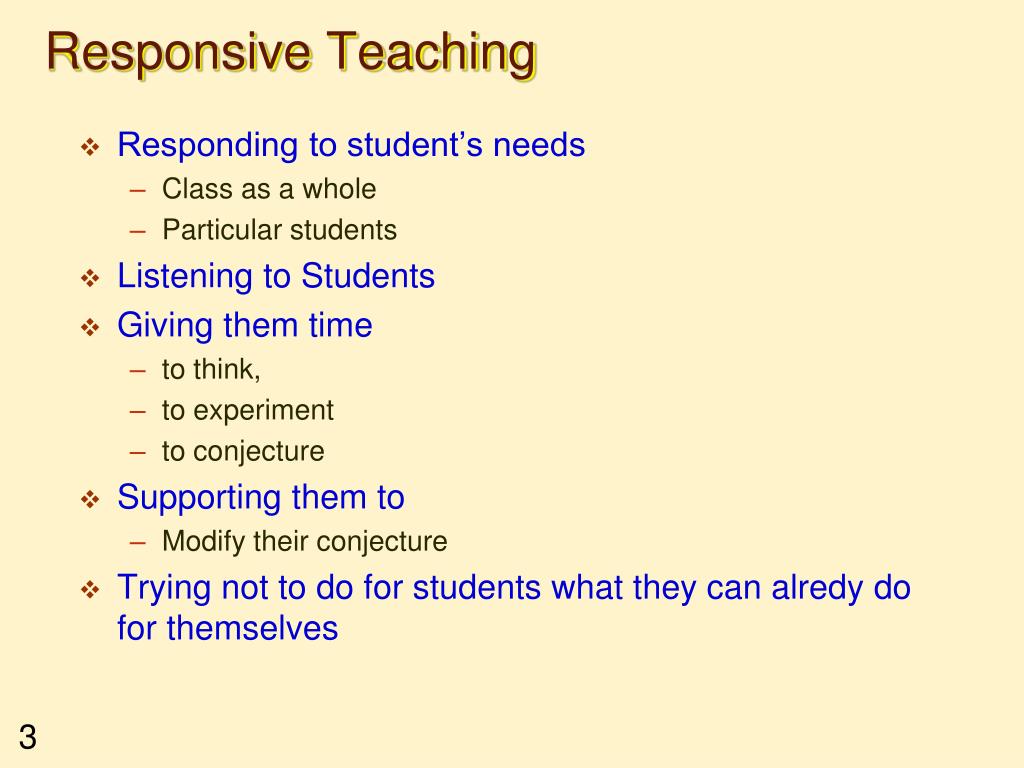 Responsive Teaching

❖ Responding to student's needs
– Class as a whole
– Particular students
❖ Listening to Students
❖ Giving them time
– to think,
– to experiment
– to conjecture
❖ Supporting them to
– Modify their conjecture
❖ Trying not to do for students what they can alredy do for themselves

3